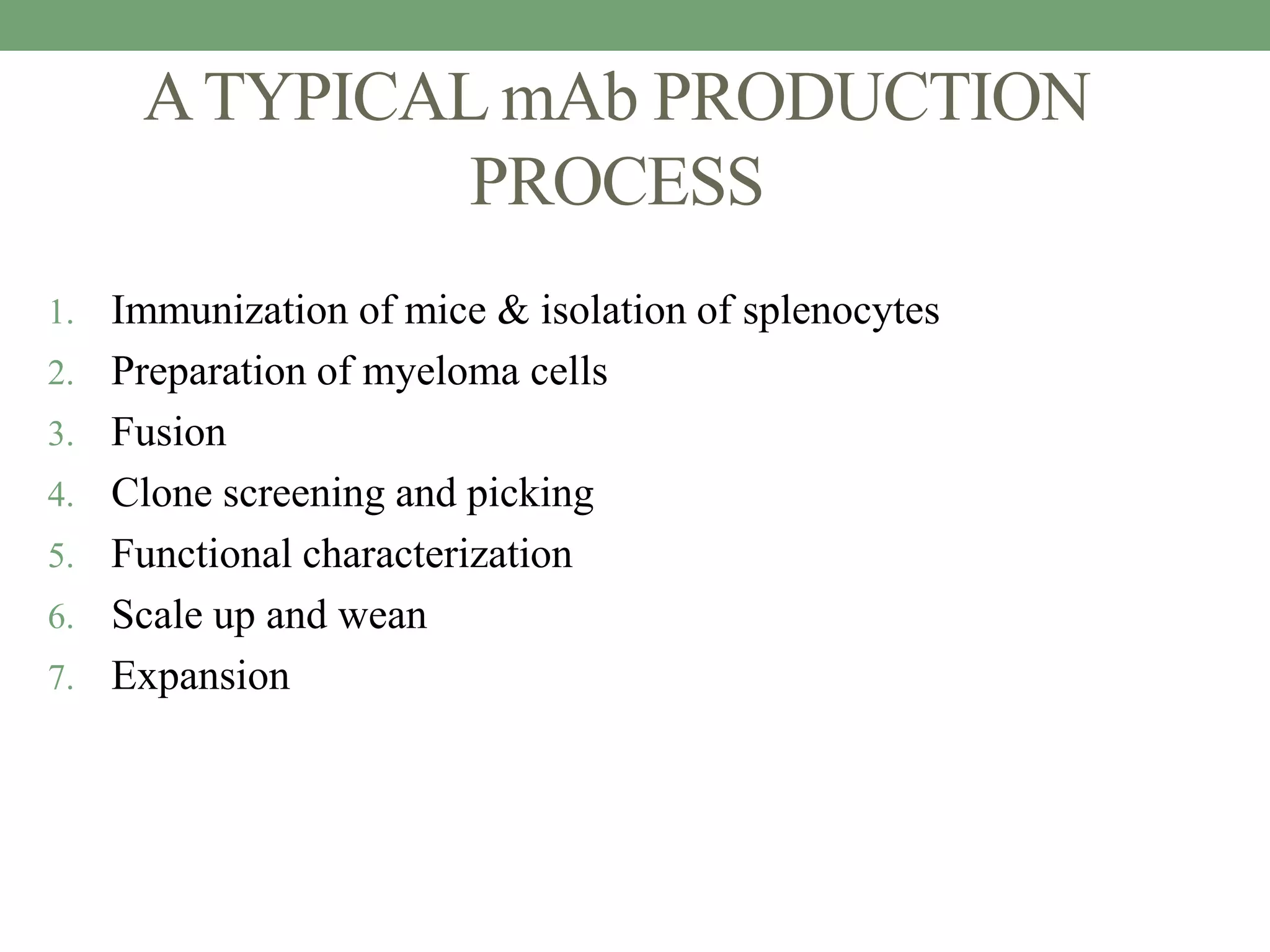 A TYPICAL mAb PRODUCTION PROCESS

1. Immunization of mice & isolation of splenocytes
2. Preparation of myeloma cells
3. Fusion
4. Clone screening and picking
5. Functional characterization
6. Scale up and wean
7. Expansion